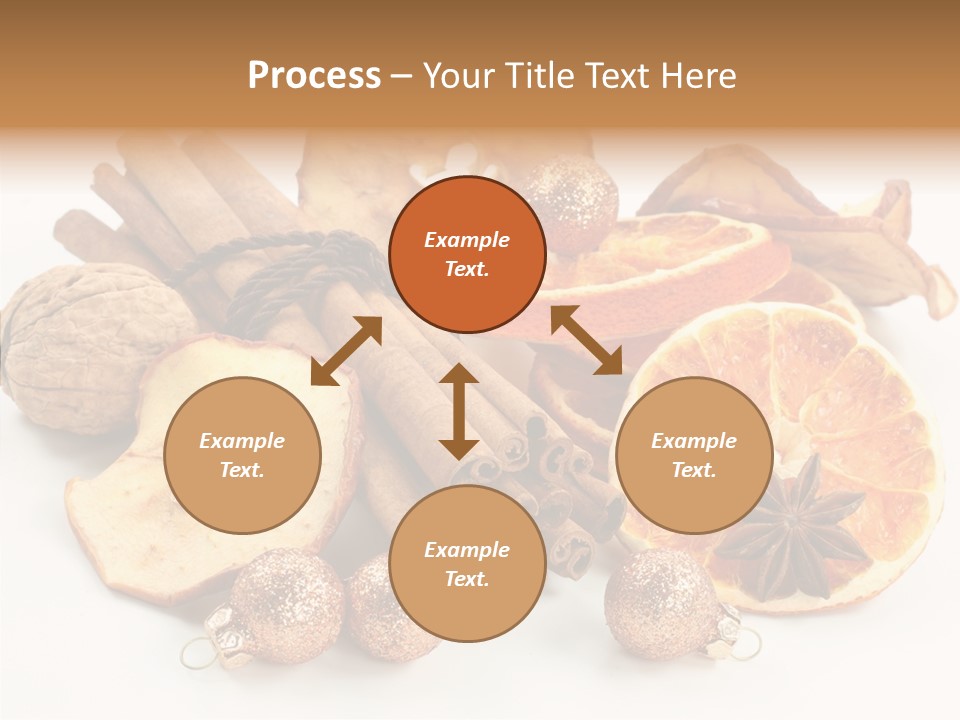 Process – Your Title Text Here

Example Text.

Example Text.

Example Text.

Example Text.